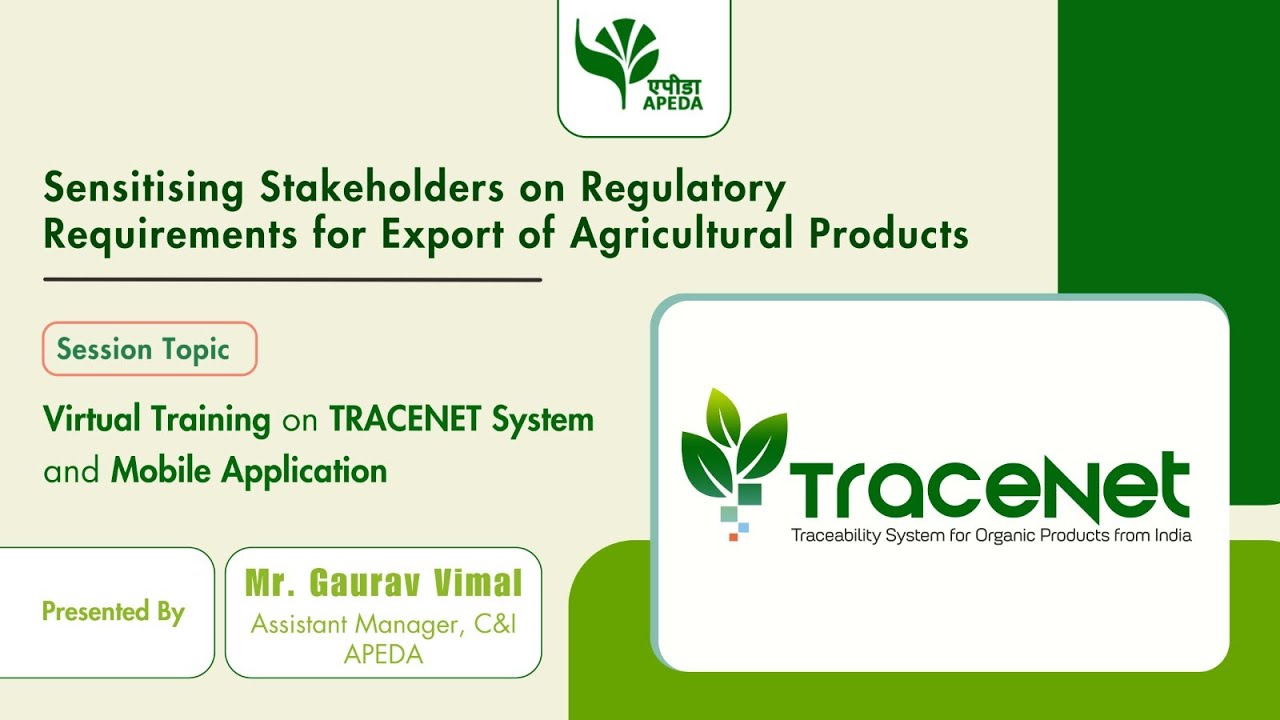 एपीडा
APEDA

Sensitising Stakeholders on Regulatory Requirements for Export of Agricultural Products

Session Topic

Virtual Training on TRACENET System and Mobile Application

Presented By

Mr. Gaurav Vimal
Assistant Manager, C&I
APEDA

TraceNet
Traceability System for Organic Products from India